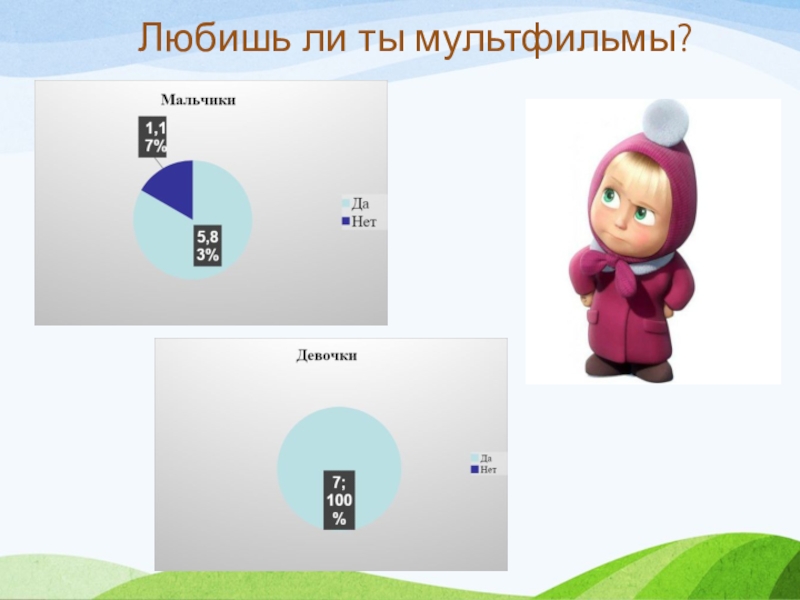 Любишь ли ты мультфильмы?

Мальчики

1,1 7%

5,8 3%

Да
Нет

Девочки

7; 100 %

Да
Нет